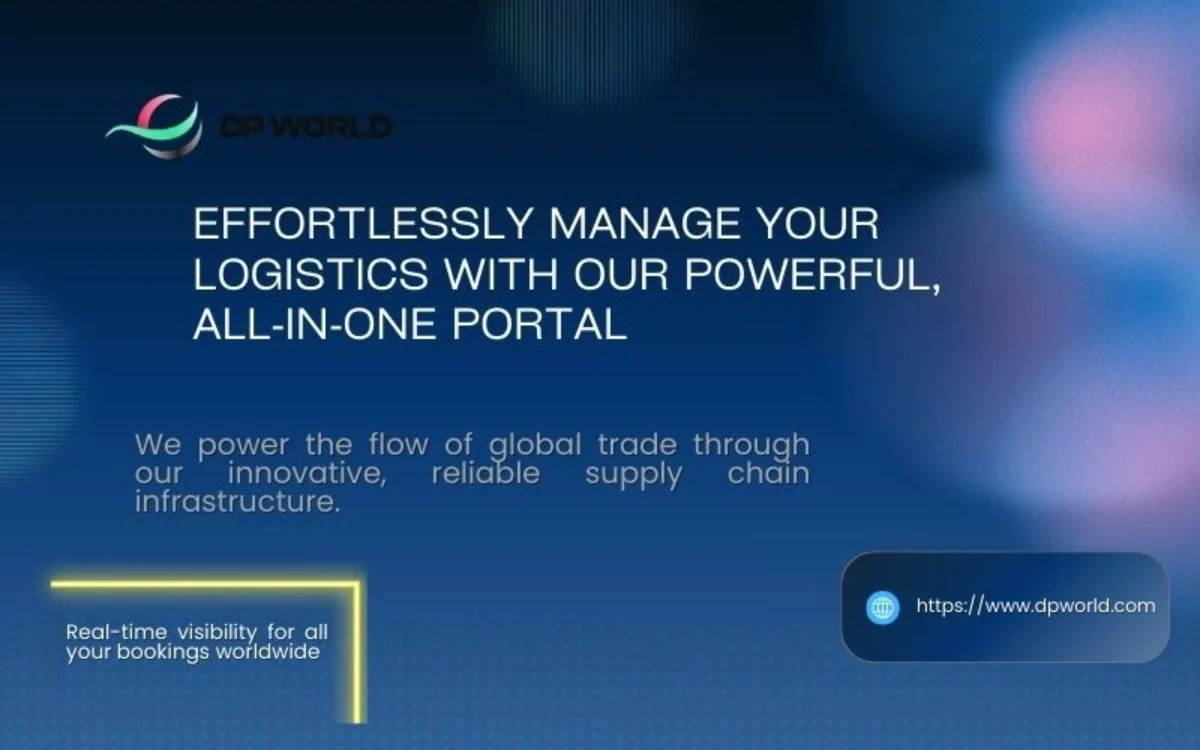 DP WORLD

EFFORTLESSLY MANAGE YOUR LOGISTICS WITH OUR POWERFUL, ALL-IN-ONE PORTAL

We power the flow of global trade through our innovative, reliable supply chain infrastructure.

Real-time visibility for all your bookings worldwide

https://www.dpworld.com